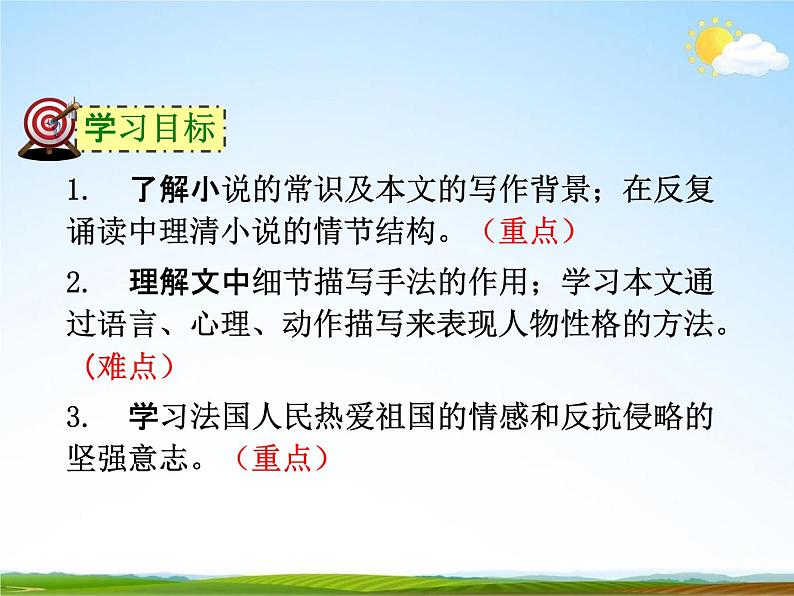 学习目标

1. 了解小说的常识及本文的写作背景；在反复诵读中理清小说的情节结构。（重点）

2. 理解文中细节描写手法的作用；学习本文通过语言、心理、动作描写来表现人物性格的方法。（难点）

3. 学习法国人民热爱祖国的情感和反抗侵略的坚强意志。（重点）